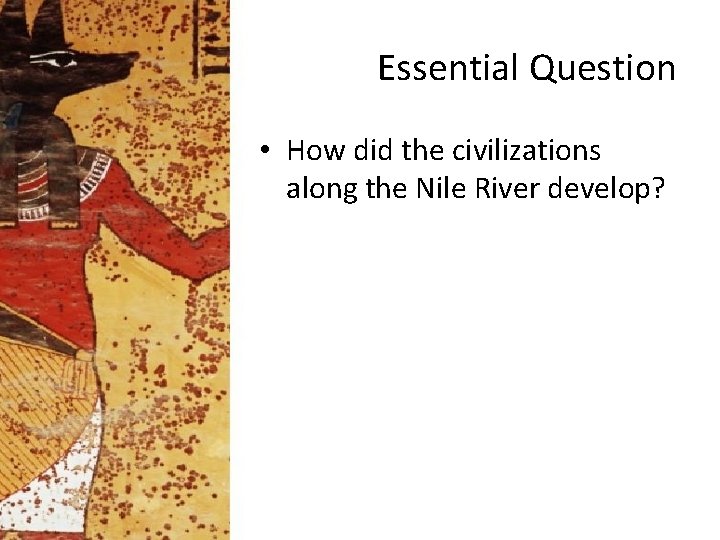 Essential Question

• How did the civilizations along the Nile River develop?